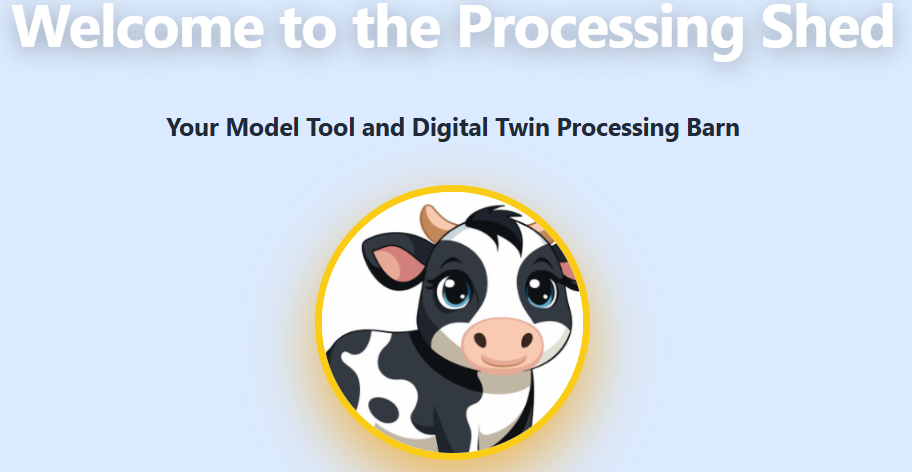 Welcome to the Processing Shed

Your Model Tool and Digital Twin Processing Barn